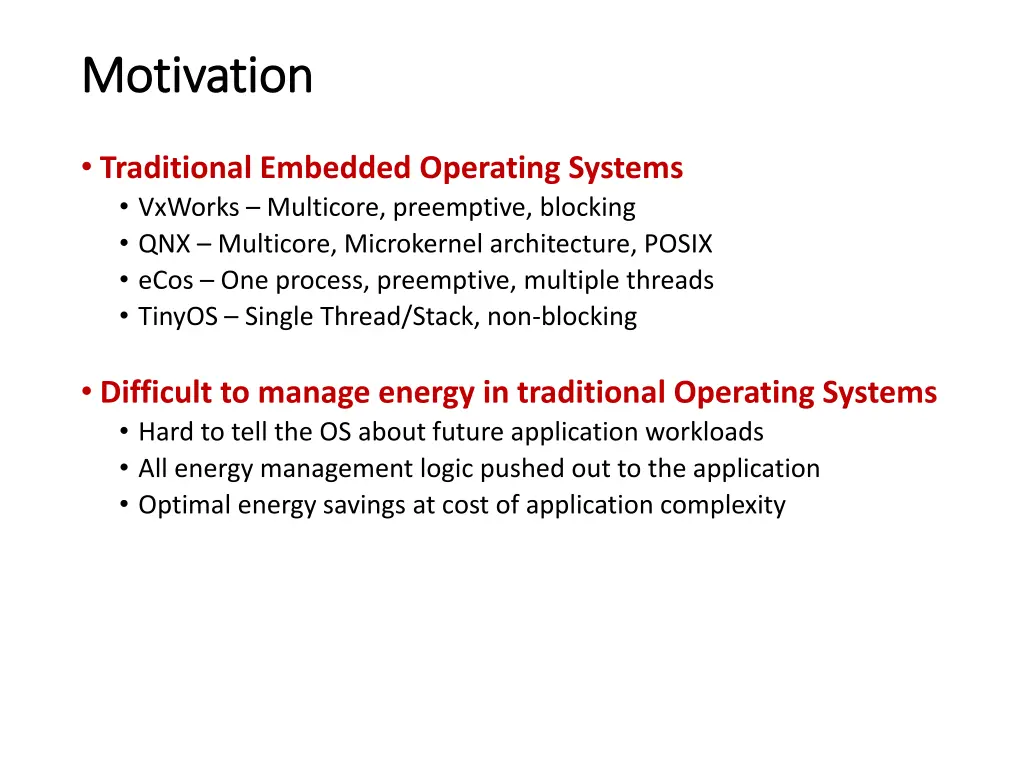 Motivation

• Traditional Embedded Operating Systems
  • VxWorks – Multicore, preemptive, blocking
  • QNX – Multicore, Microkernel architecture, POSIX
  • eCos – One process, preemptive, multiple threads
  • TinyOS – Single Thread/Stack, non-blocking

• Difficult to manage energy in traditional Operating Systems
  • Hard to tell the OS about future application workloads
  • All energy management logic pushed out to the application
  • Optimal energy savings at cost of application complexity